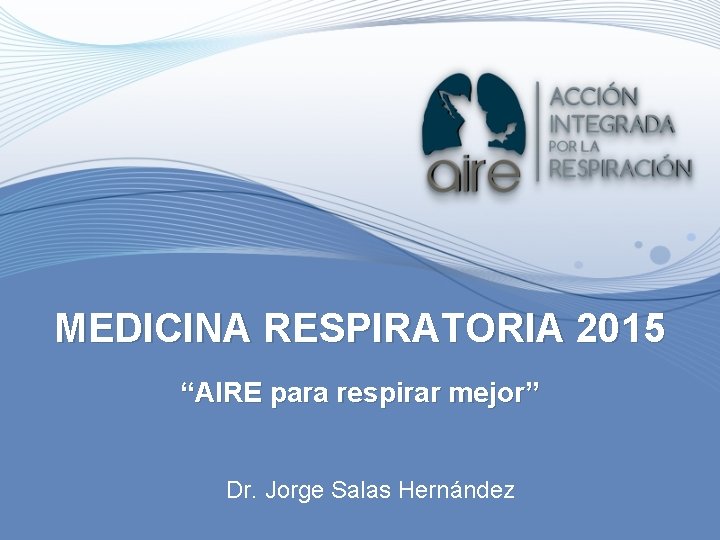 aire
ACCIÓN
INTEGRADA
POR LA
RESPIRACIÓN

MEDICINA RESPIRATORIA 2015

“AIRE para respirar mejor”

Dr. Jorge Salas Hernández